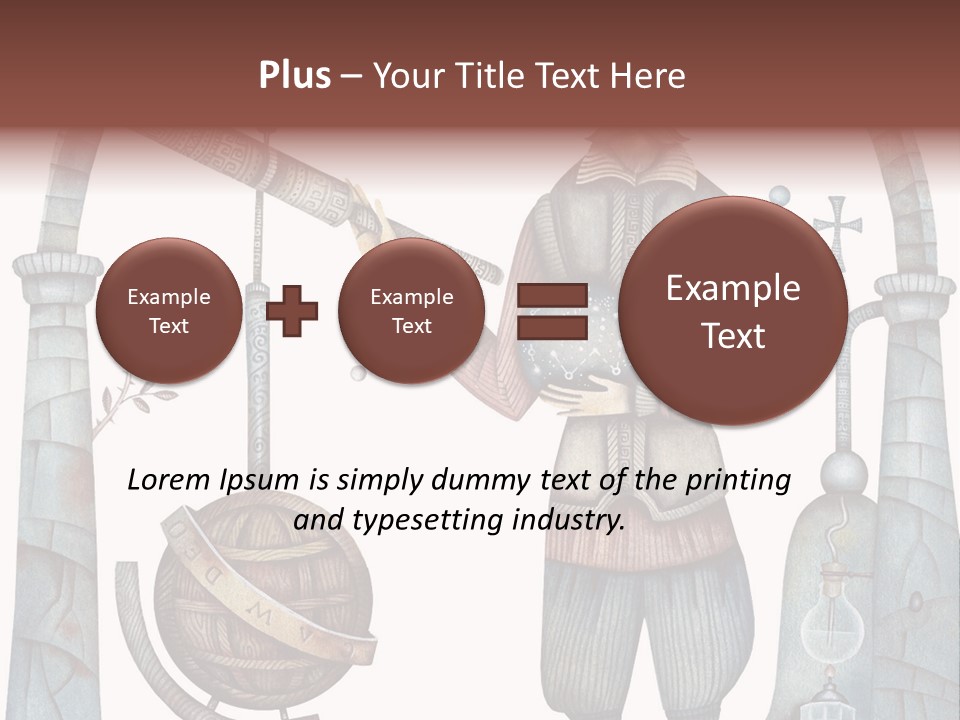 Plus – Your Title Text Here

Example Text

Example Text

Example Text

Lorem Ipsum is simply dummy text of the printing and typesetting industry.